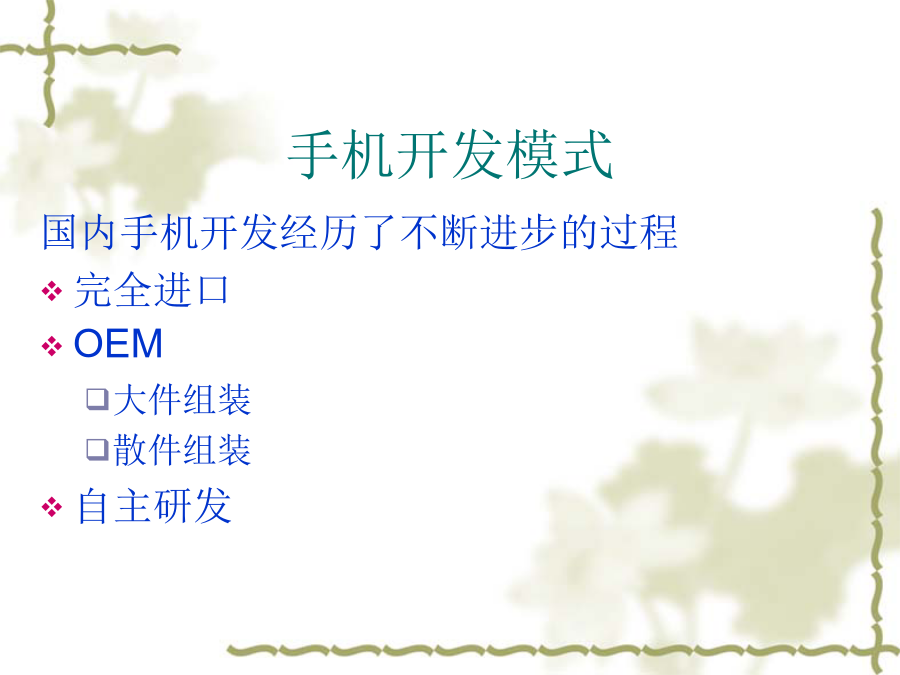 手机开发模式

国内手机开发经历了不断进步的过程

❖ 完全进口
❖ OEM
  ❑ 大件组装
  ❑ 散件组装
❖ 自主研发